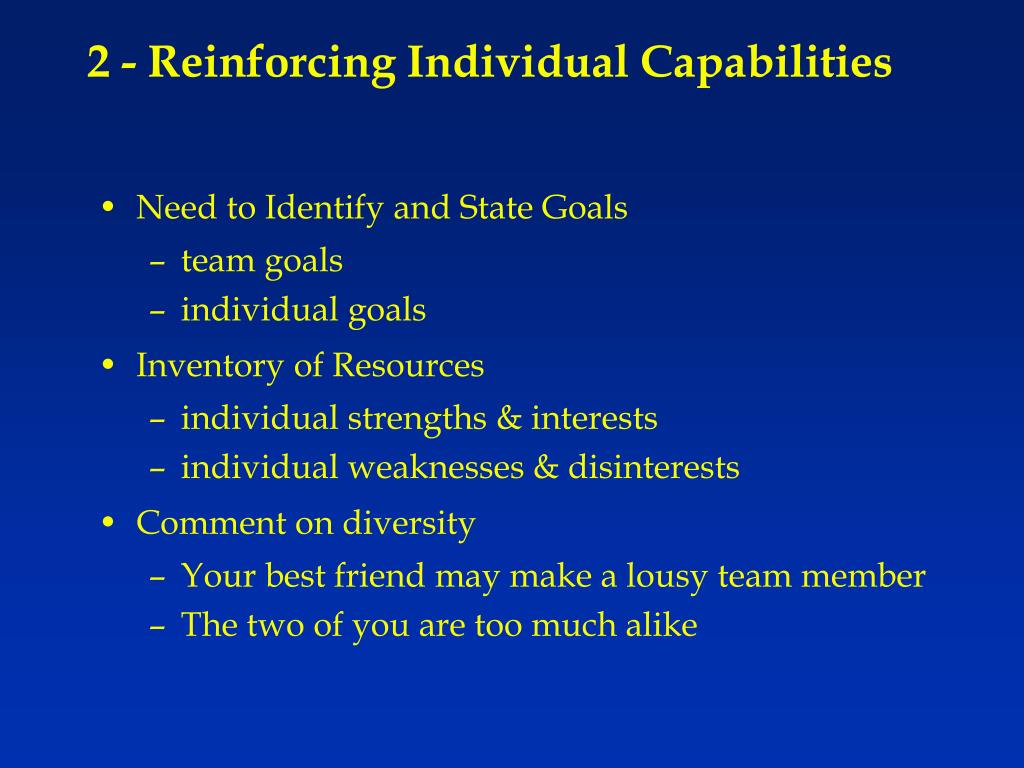 2 - Reinforcing Individual Capabilities

• Need to Identify and State Goals
– team goals
– individual goals
• Inventory of Resources
– individual strengths & interests
– individual weaknesses & disinterests
• Comment on diversity
– Your best friend may make a lousy team member
– The two of you are too much alike